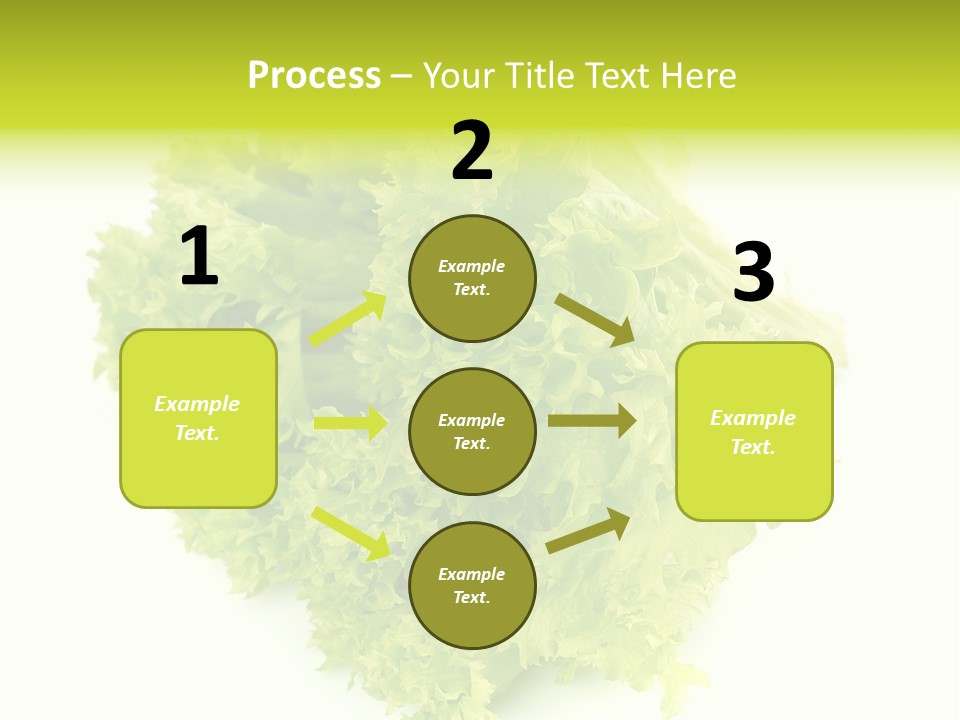 Process – Your Title Text Here

1

Example Text.

2

Example Text.

Example Text.

Example Text.

3

Example Text.